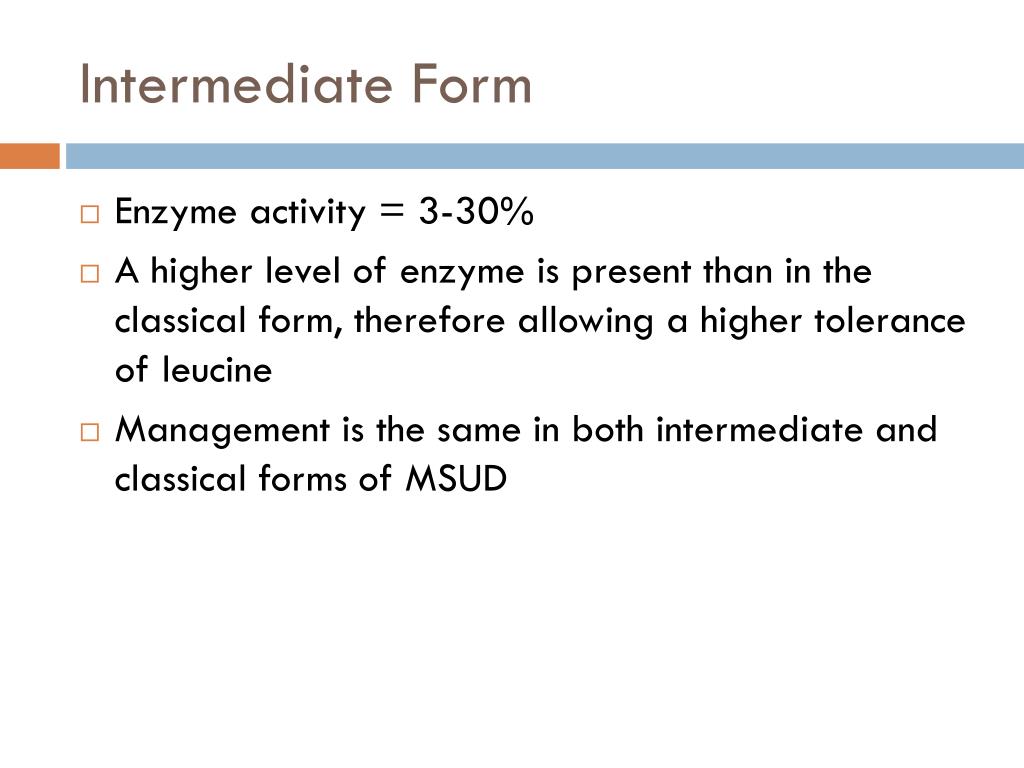 Intermediate Form

□ Enzyme activity = 3-30%

□ A higher level of enzyme is present than in the classical form, therefore allowing a higher tolerance of leucine

□ Management is the same in both intermediate and classical forms of MSUD